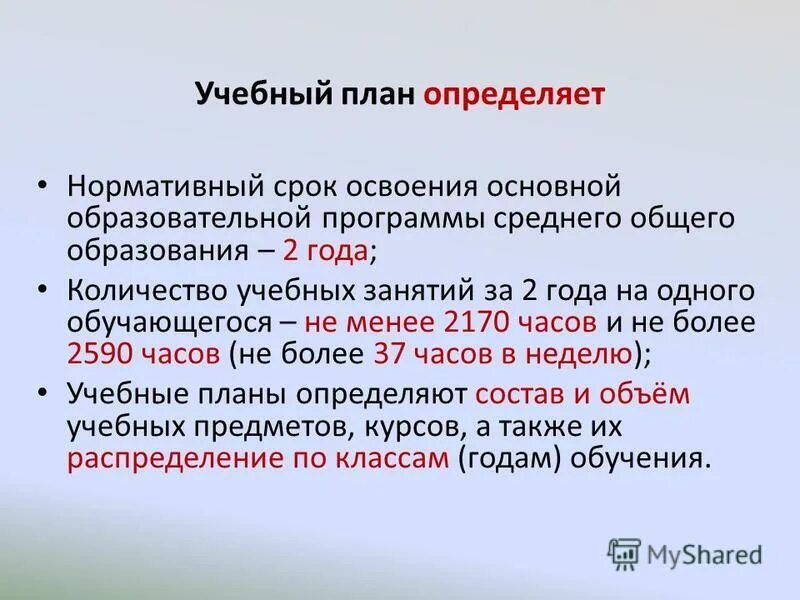 Учебный план определяет

• Нормативный срок освоения основной образовательной программы среднего общего образования – 2 года;
• Количество учебных занятий за 2 года на одного обучающегося – не менее 2170 часов и не более 2590 часов (не более 37 часов в неделю);
• Учебные планы определяют состав и объём учебных предметов, курсов, а также их распределение по классам (годам) обучения.

MyShared